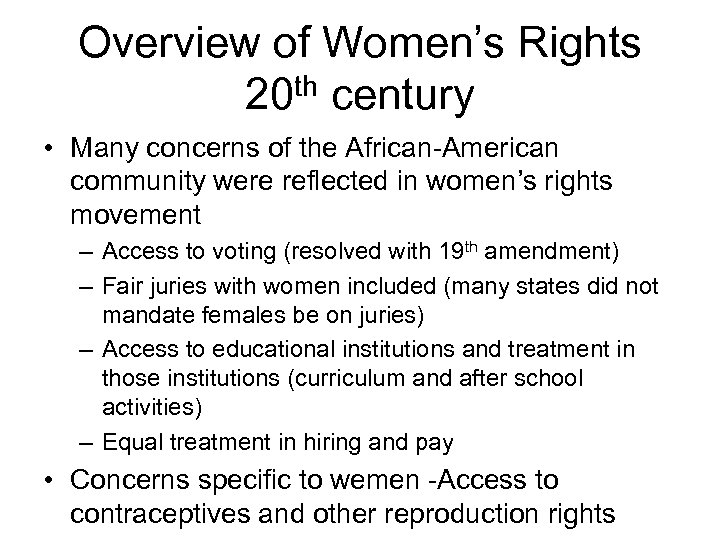 Overview of Women's Rights 20$^{th}$ century

• Many concerns of the African-American community were reflected in women's rights movement

– Access to voting (resolved with 19$^{th}$ amendment)

– Fair juries with women included (many states did not mandate females be on juries)

– Access to educational institutions and treatment in those institutions (curriculum and after school activities)

– Equal treatment in hiring and pay

• Concerns specific to wemen -Access to contraceptives and other reproduction rights